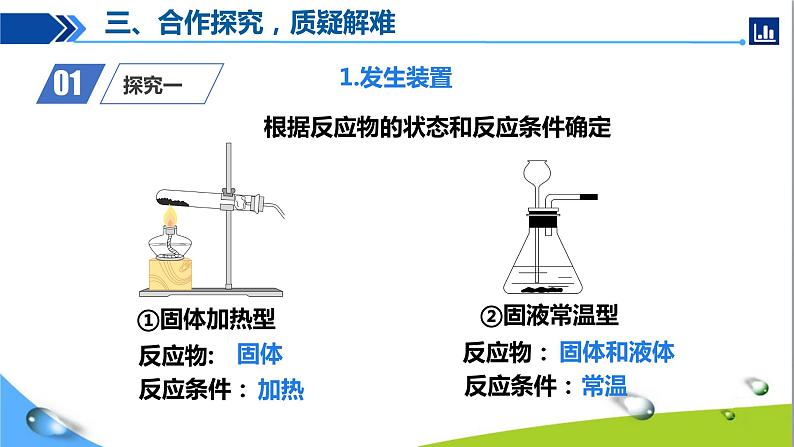 三、合作探究，质疑解难

01 探究一

1.发生装置

根据反应物的状态和反应条件确定

①固体加热型
反应物: 固体
反应条件：加热

②固液常温型
反应物：固体和液体
反应条件：常温